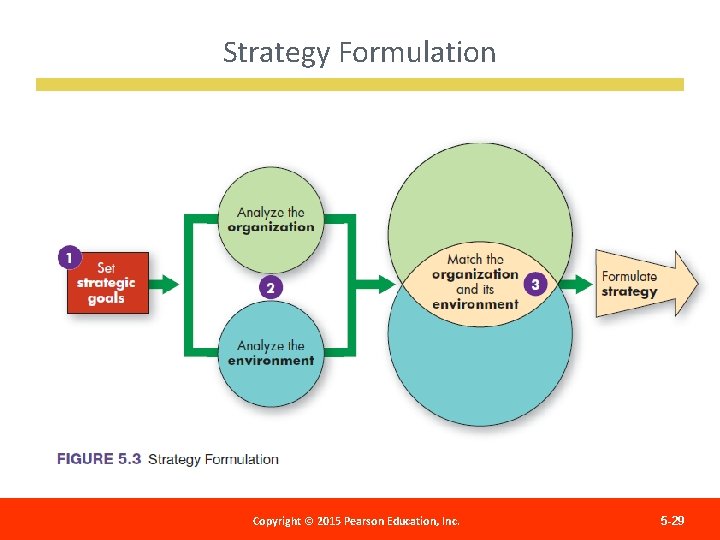 Strategy Formulation

1

Set strategic goals

Analyze the organization

2

Analyze the environment

Match the organization and its environment

3

Formulate strategy

FIGURE 5.3 Strategy Formulation

Copyright © 2015 Pearson Education, Inc.

5-29